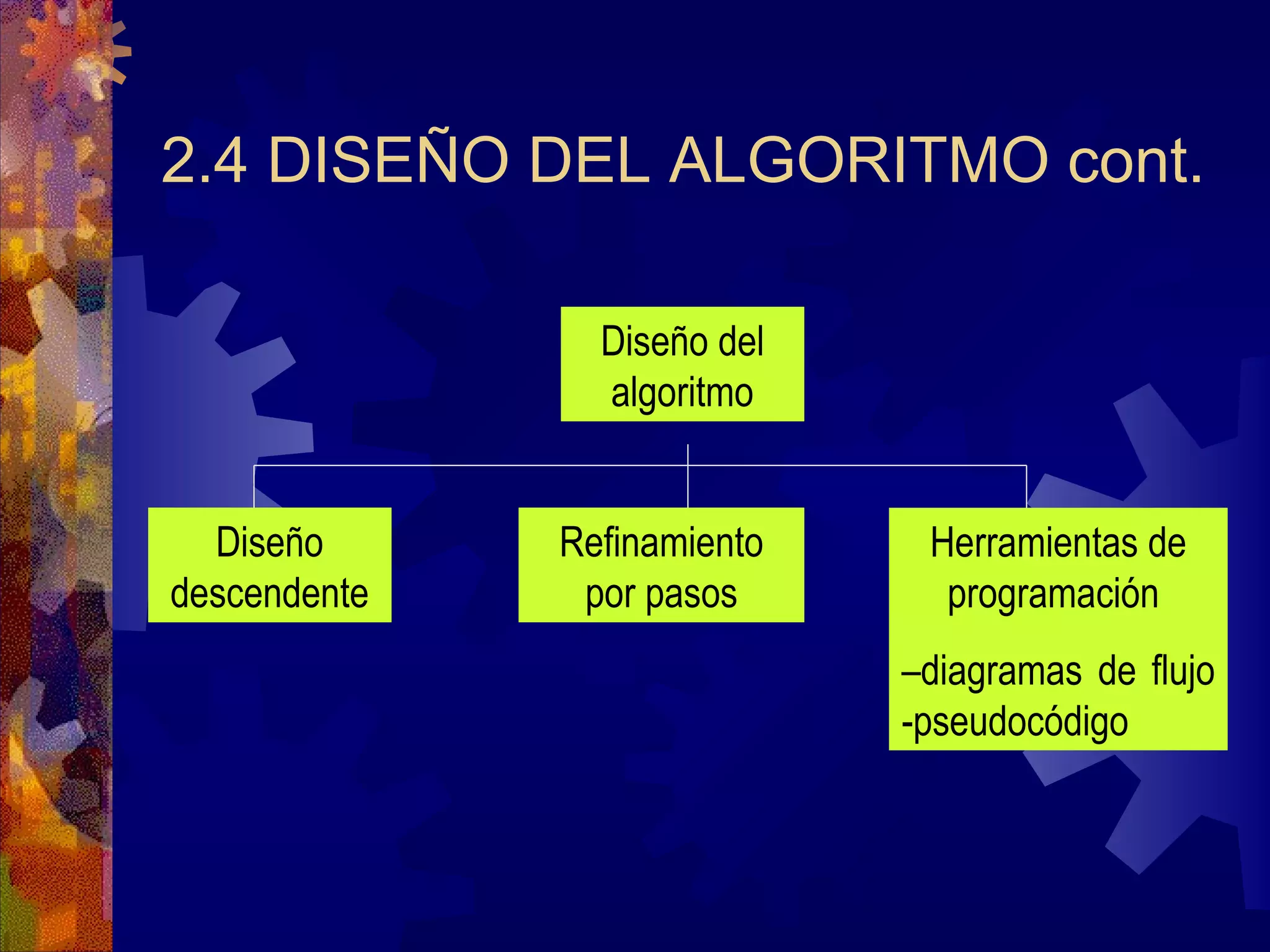 2.4 DISEÑO DEL ALGORITMO cont.

Diseño del algoritmo

Diseño descendente

Refinamiento por pasos

Herramientas de programación

–diagramas de flujo
-pseudocódigo